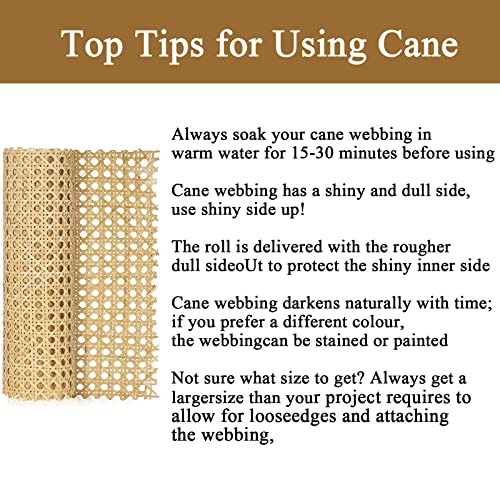 Top Tips for Using Cane

Always soak your cane webbing in warm water for 15-30 minutes before using

Cane webbing has a shiny and dull side, use shiny side up!

The roll is delivered with the rougher dull sideoUt to protect the shiny inner side

Cane webbing darkens naturally with time; if you prefer a different colour, the webbingcan be stained or painted

Not sure what size to get? Always get a largersize than your project requires to allow for looseedges and attaching the webbing,